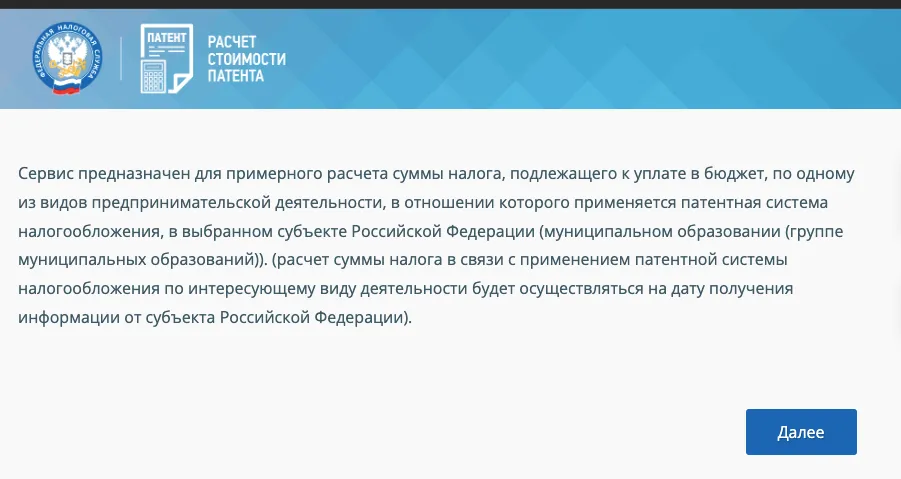 ФЕДЕРАЛЬНАЯ НАЛОГОВАЯ СЛУЖБА

ПАТЕНТ

РАСЧЕТ СТОИМОСТИ ПАТЕНТА

Сервис предназначен для примерного расчета суммы налога, подлежащего к уплате в бюджет, по одному из видов предпринимательской деятельности, в отношении которого применяется патентная система налогообложения, в выбранном субъекте Российской Федерации (муниципальном образовании (группе муниципальных образований)). (расчет суммы налога в связи с применением патентной системы налогообложения по интересующему виду деятельности будет осуществляться на дату получения информации от субъекта Российской Федерации).

Далее